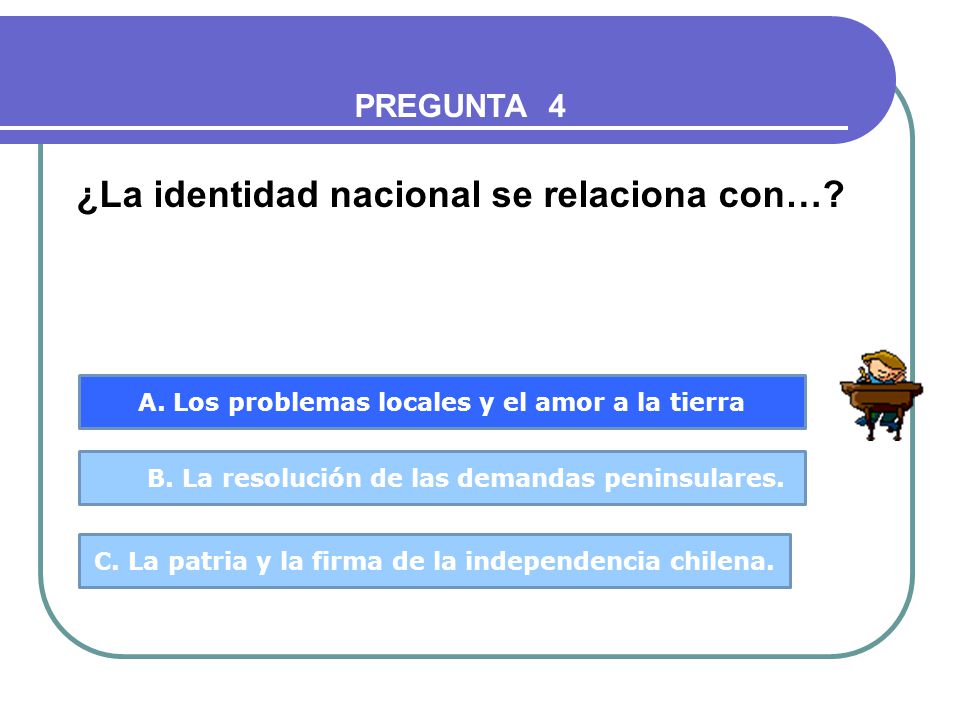 PREGUNTA 4

¿La identidad nacional se relaciona con…?

A. Los problemas locales y el amor a la tierra

B. La resolución de las demandas peninsulares.

C. La patria y la firma de la independencia chilena.